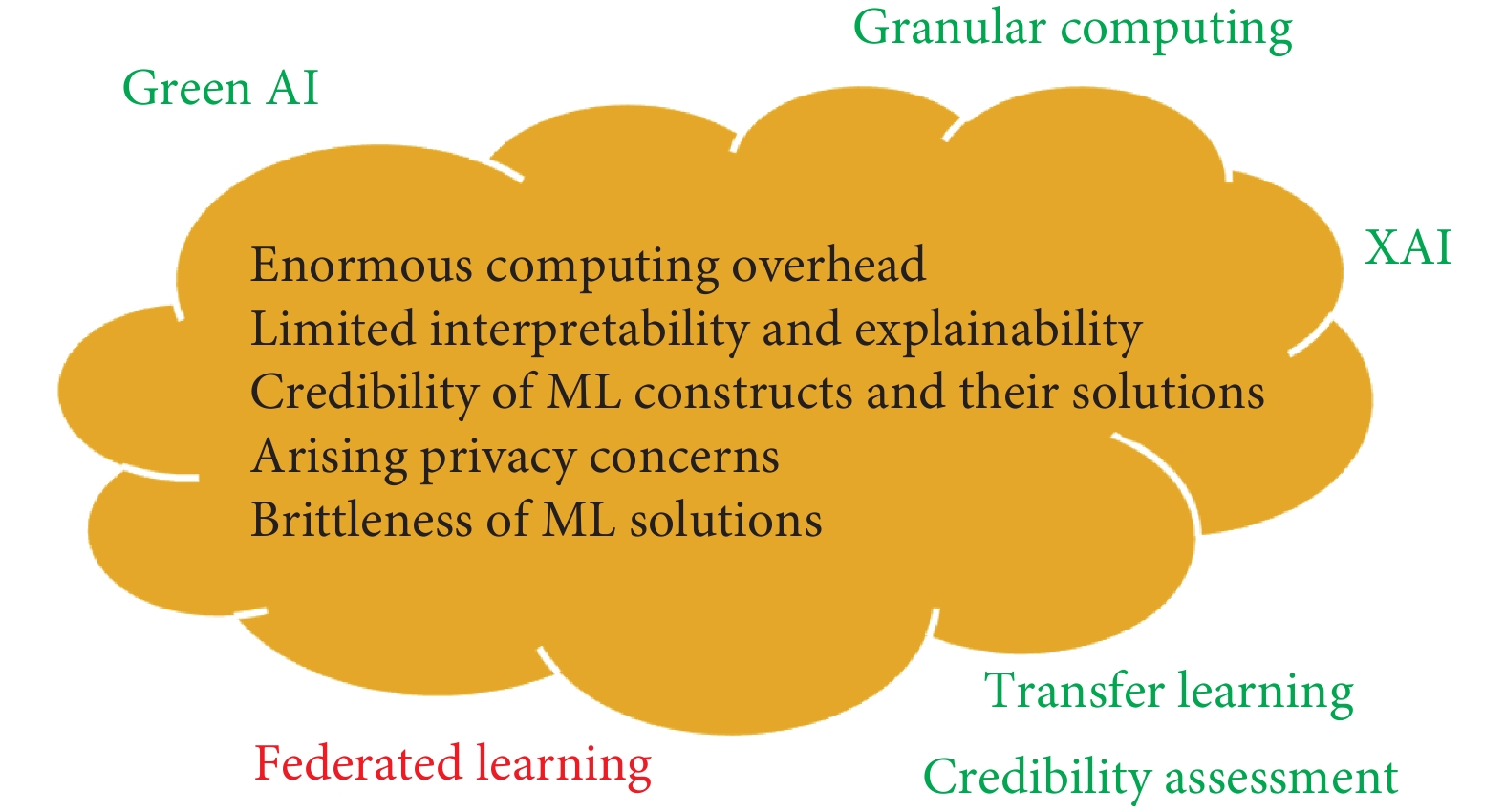 Granular computing

Green AI

XAI

Enormous computing overhead
Limited interpretability and explainability
Credibility of ML constructs and their solutions
Arising privacy concerns
Brittleness of ML solutions

Transfer learning

Federated learning

Credibility assessment